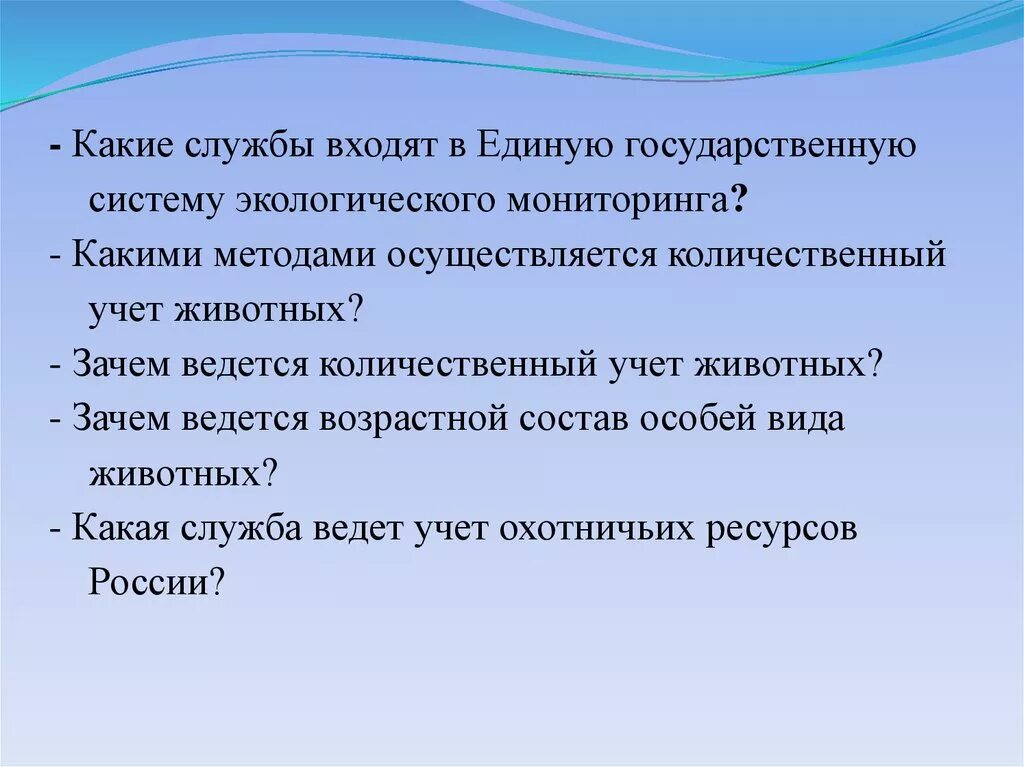 - Какие службы входят в Единую государственную систему экологического мониторинга?
- Какими методами осуществляется количественный учет животных?
- Зачем ведется количественный учет животных?
- Зачем ведется возрастной состав особей вида животных?
- Какая служба ведет учет охотничьих ресурсов России?